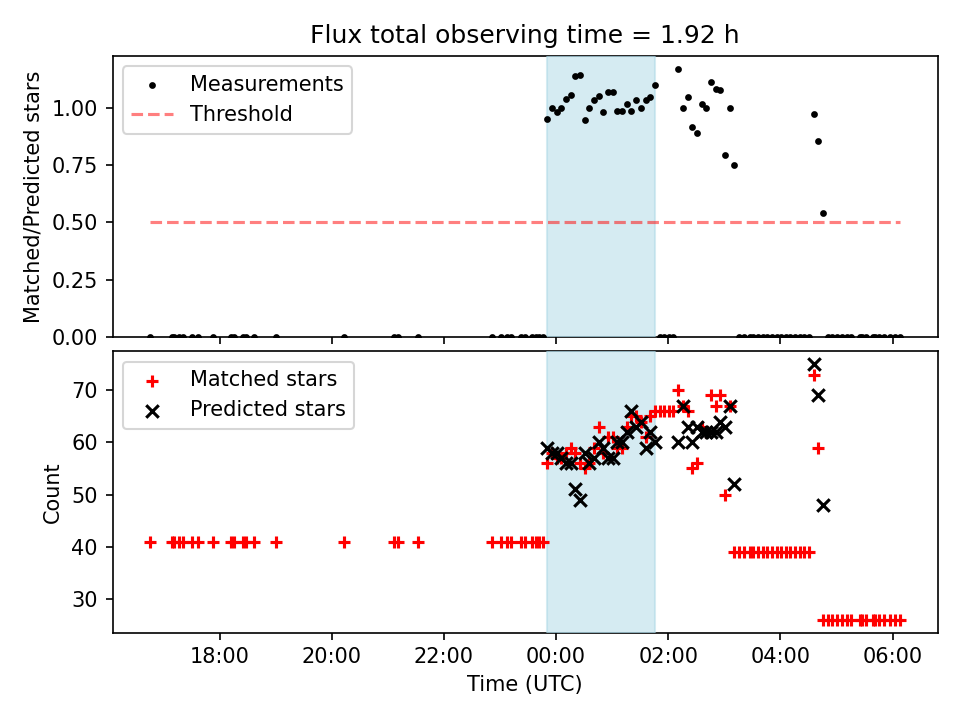 Flux total observing time = 1.92 h

Measurements
Threshold

Matched/Predicted stars

1.00
0.75
0.50
0.25
0.00

Matched stars
Predicted stars

Count

70
60
50
40
30

18:00
20:00
22:00
00:00
02:00
04:00
06:00

Time (UTC)